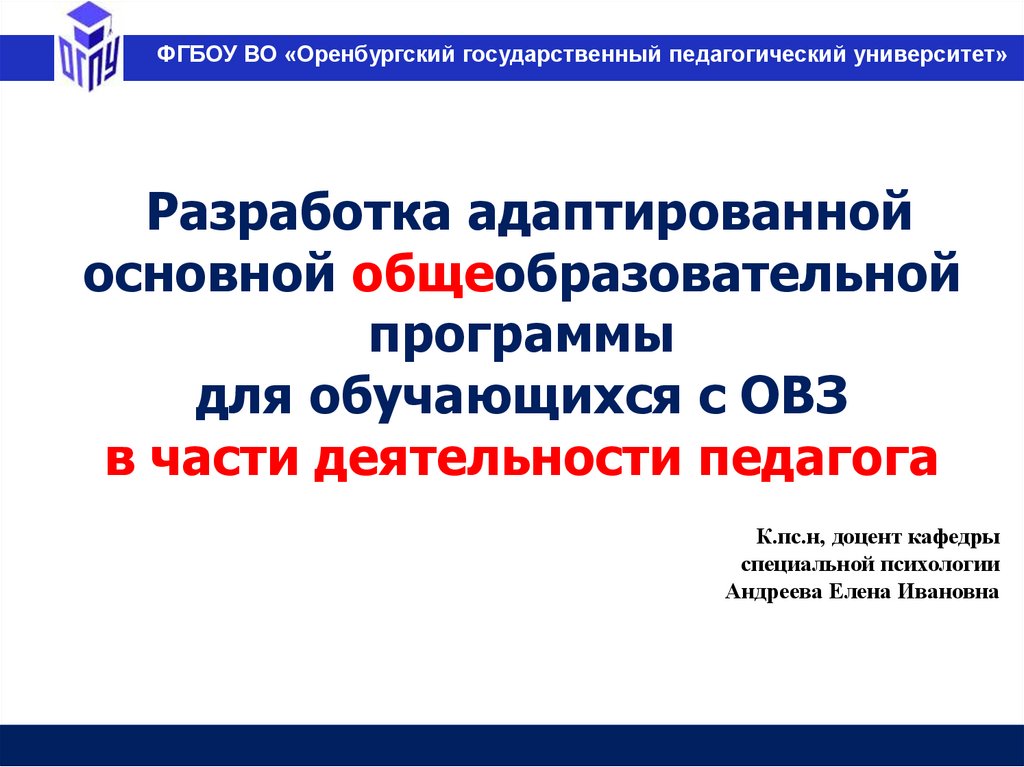 ОГПУ

ФГБОУ ВО «Оренбургский государственный педагогический университет»

Разработка адаптированной основной общеобразовательной программы для обучающихся с ОВЗ в части деятельности педагога

К.пс.н, доцент кафедры специальной психологии Андреева Елена Ивановна